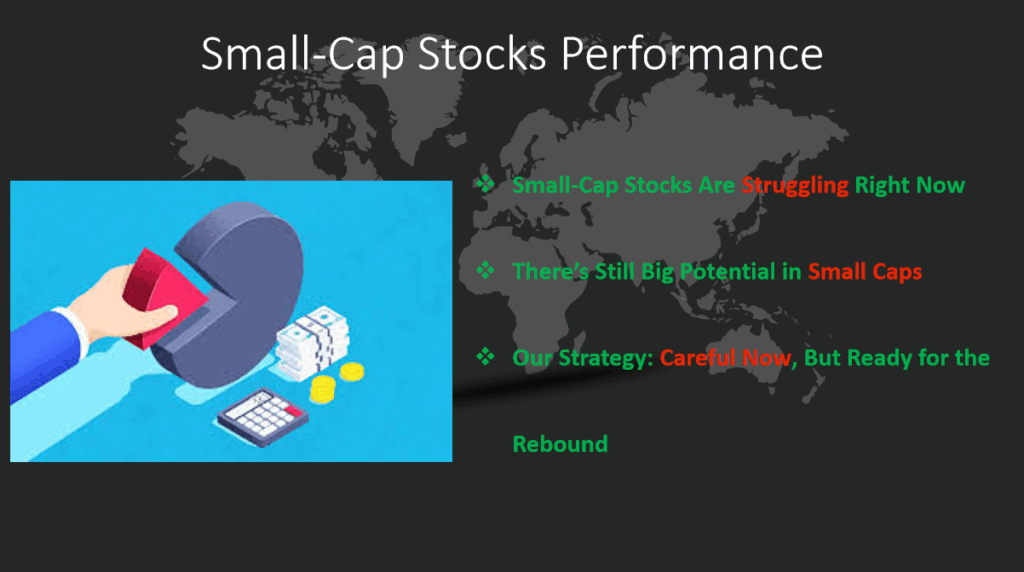 Small-Cap Stocks Performance

❖ Small-Cap Stocks Are Struggling Right Now

❖ There's Still Big Potential in Small Caps

❖ Our Strategy: Careful Now, But Ready for the Rebound